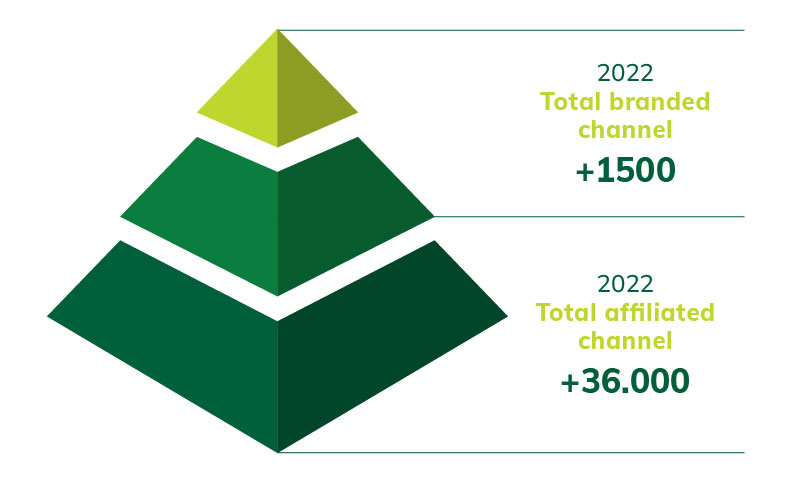 2022
Total branded channel
+1500

2022
Total affiliated channel
+36.000